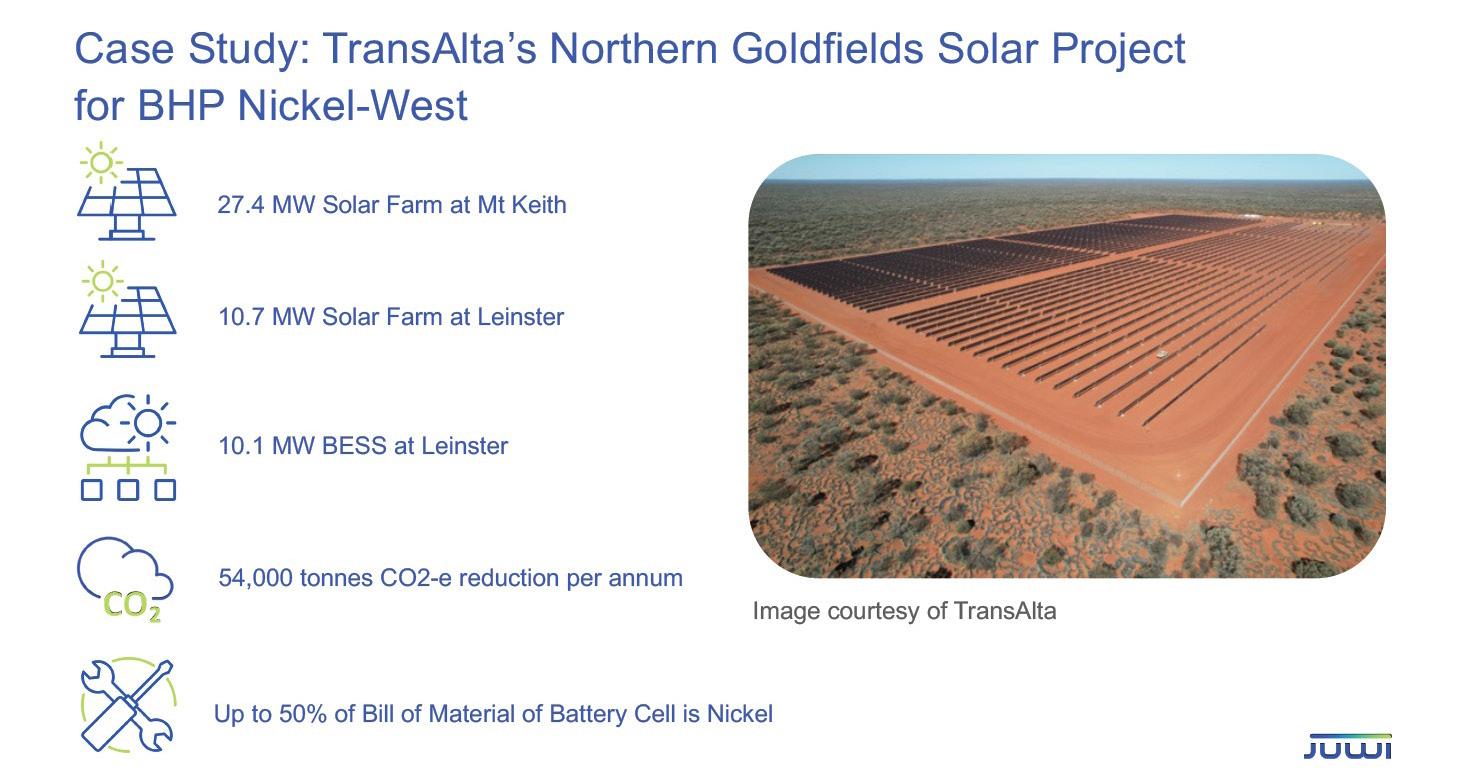 Case Study: TransAlta's Northern Goldfields Solar Project for BHP Nickel-West

27.4 MW Solar Farm at Mt Keith

10.7 MW Solar Farm at Leinster

10.1 MW BESS at Leinster

$CO_2$

54,000 tonnes CO2-e reduction per annum

Up to 50% of Bill of Material of Battery Cell is Nickel

Image courtesy of TransAlta

JUWI